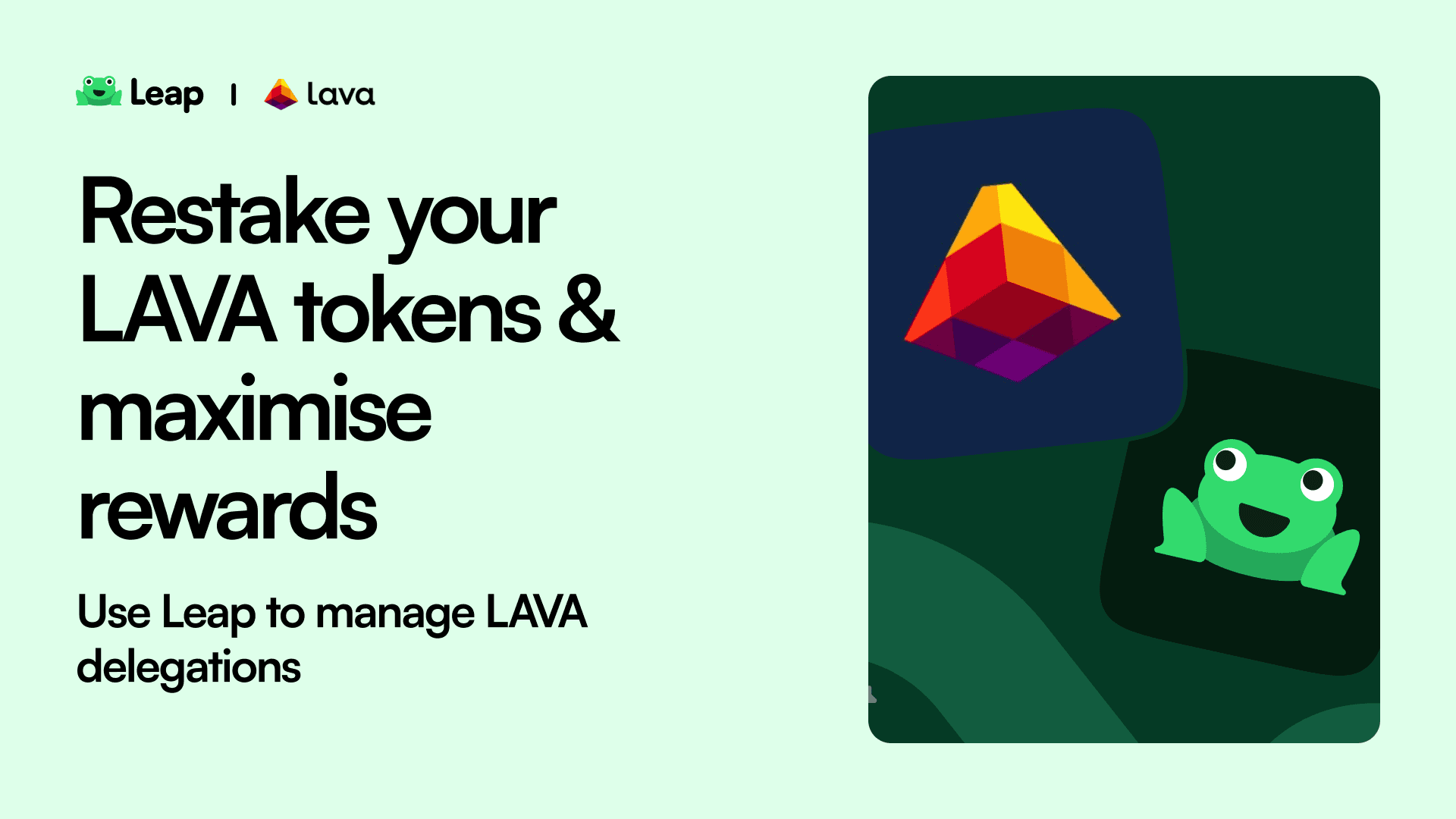 Leap | lava

Restake your LAVA tokens & maximise rewards

Use Leap to manage LAVA delegations